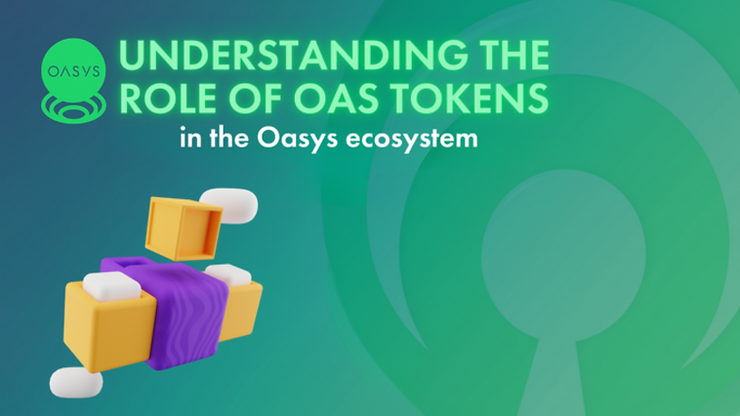 OASYS

UNDERSTANDING THE ROLE OF OAS TOKENS

in the Oasys ecosystem